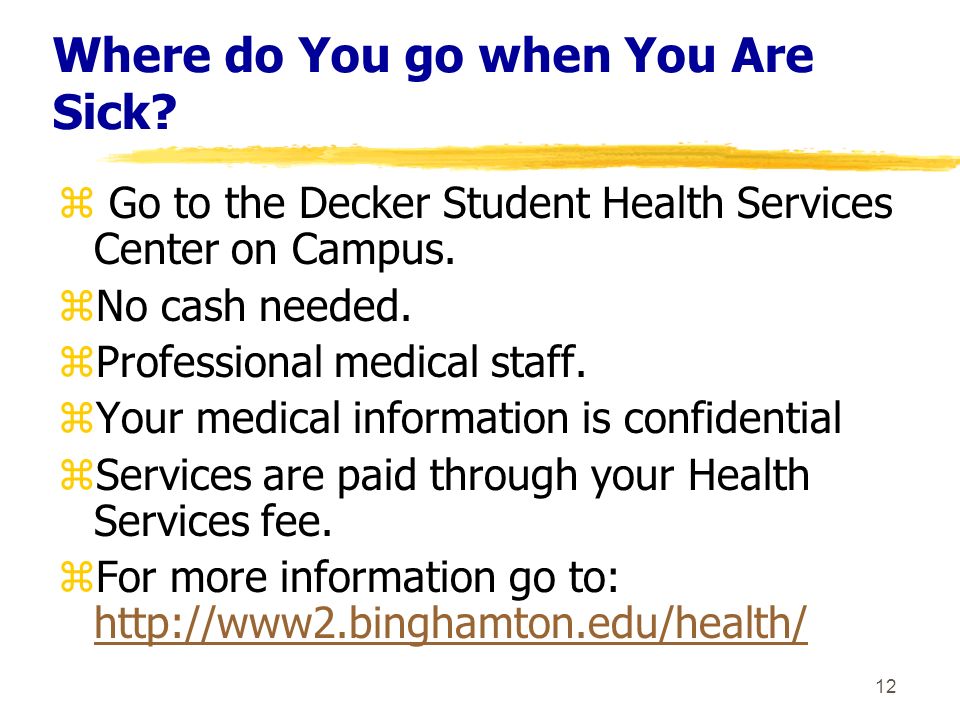 Where do You go when You Are Sick?

⌘ Go to the Decker Student Health Services Center on Campus.

⌘No cash needed.

⌘Professional medical staff.

⌘Your medical information is confidential

⌘Services are paid through your Health Services fee.

⌘For more information go to: http://www2.binghamton.edu/health/

12